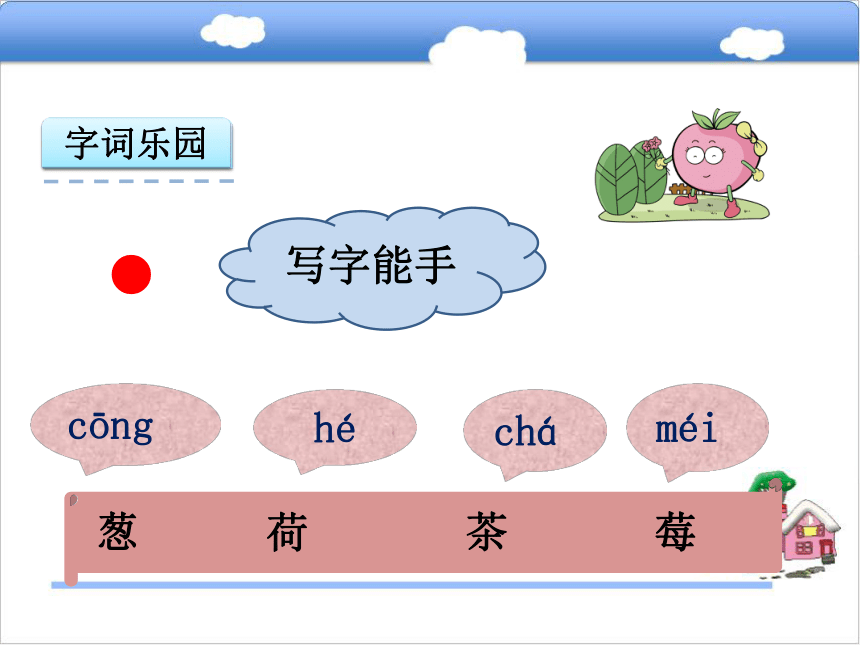 字词乐园

写字能手

cōng hé chá méi

葱 荷 茶 莓